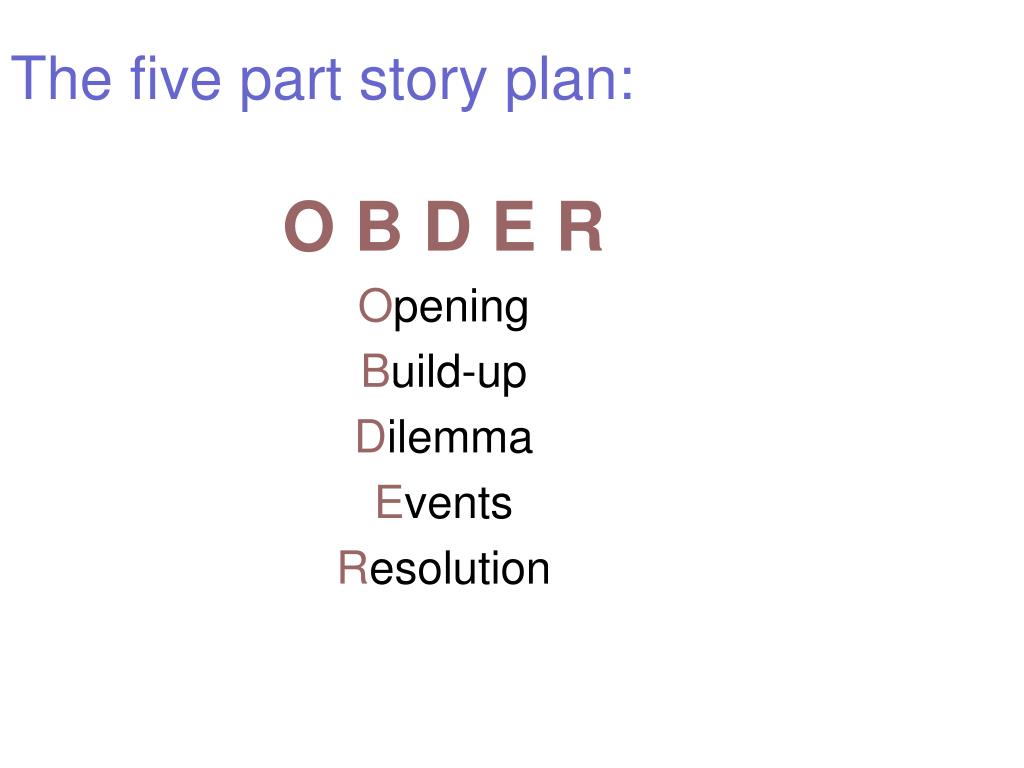 The five part story plan:

O B D E R

Opening

Build-up

Dilemma

Events

Resolution